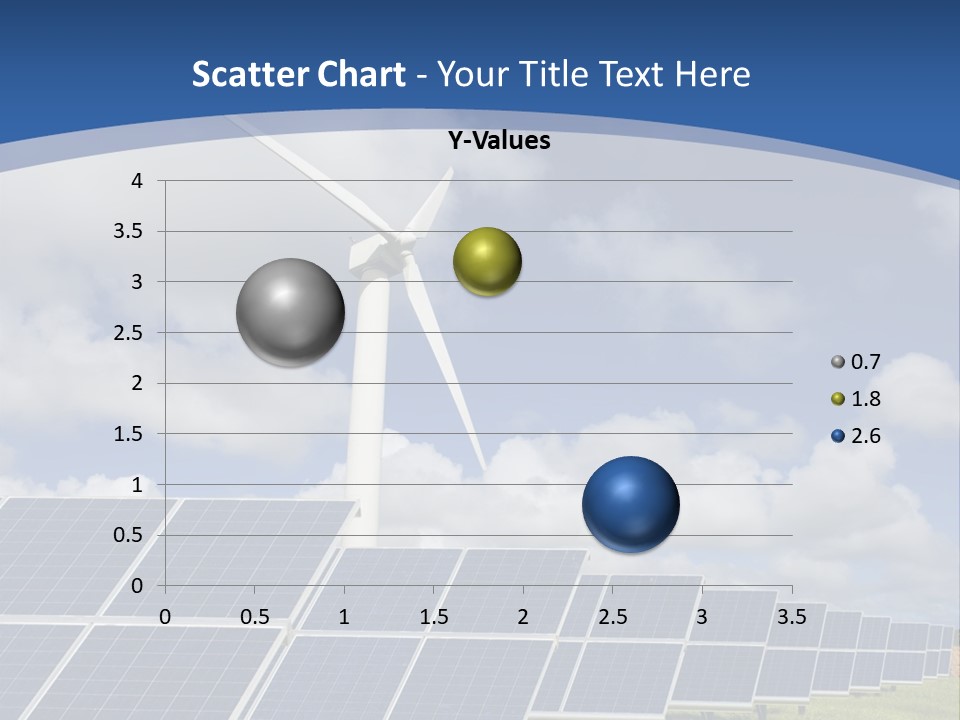 Scatter Chart - Your Title Text Here

Y-Values

4
3.5
3
2.5
2
1.5
1
0.5
0

0 0.5 1 1.5 2 2.5 3 3.5

0.7
1.8
2.6